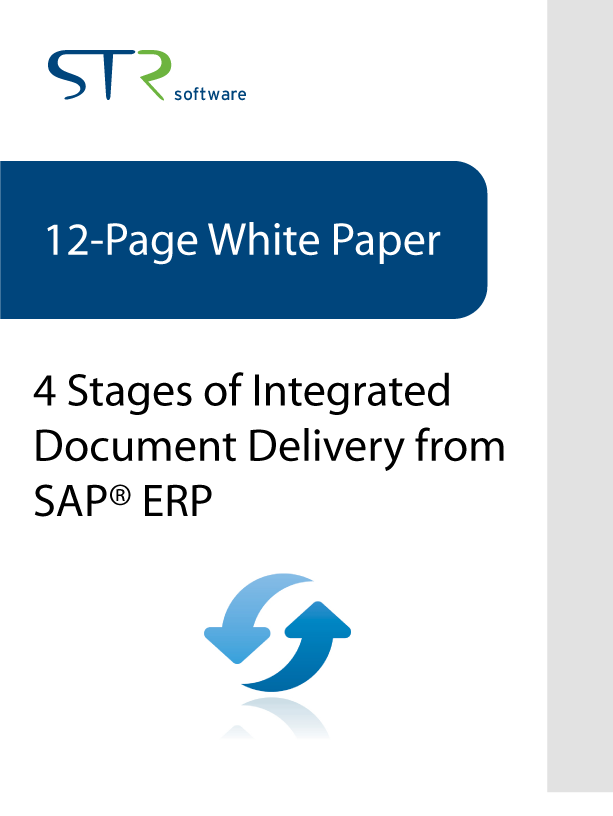 STR software

12-Page White Paper

4 Stages of Integrated Document Delivery from SAP® ERP